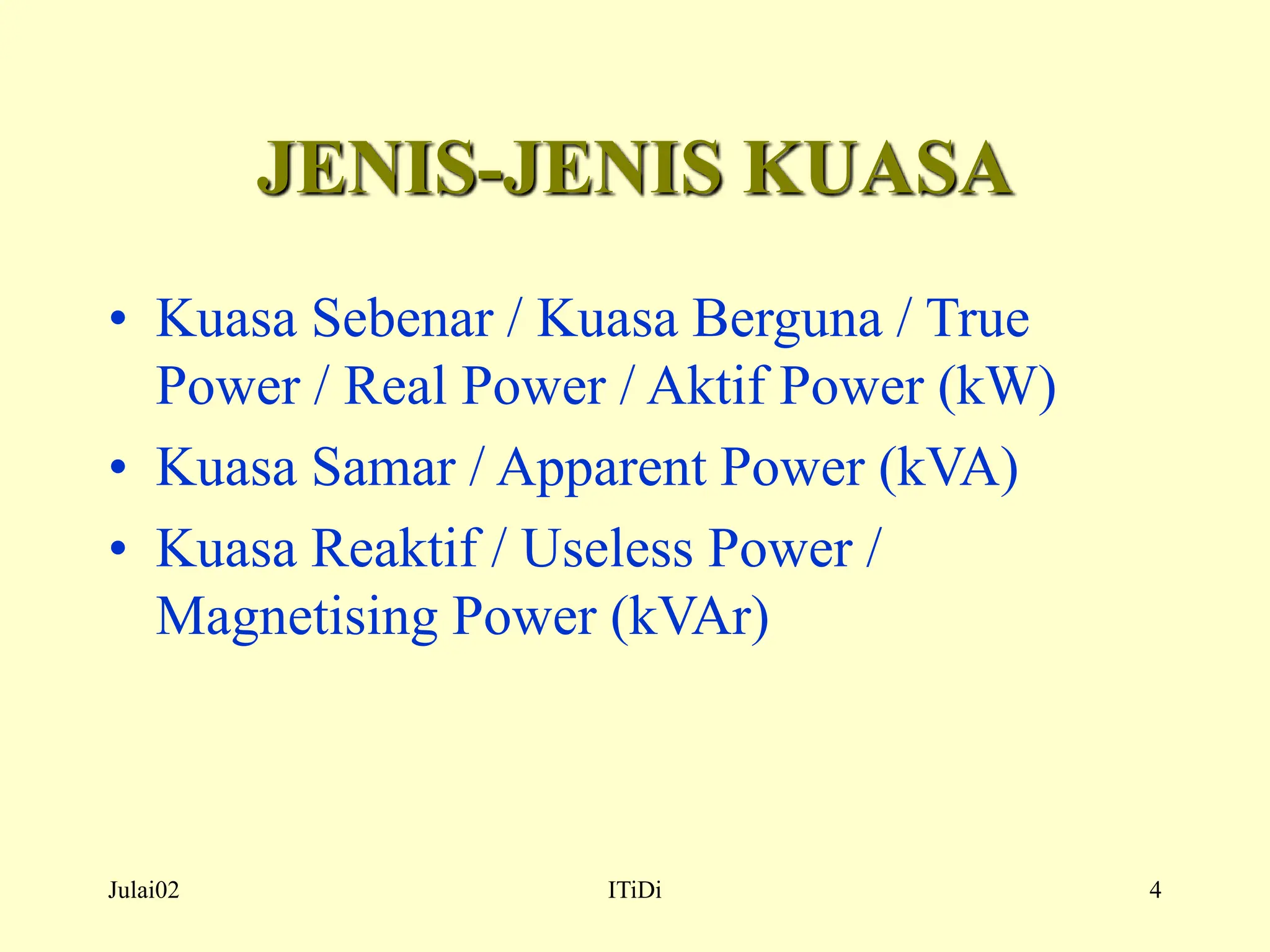 JENIS-JENIS KUASA

• Kuasa Sebenar / Kuasa Berguna / True Power / Real Power / Aktif Power (kW)
• Kuasa Samar / Apparent Power (kVA)
• Kuasa Reaktif / Useless Power / Magnetising Power (kVAr)

Julai02 ITiDi 4